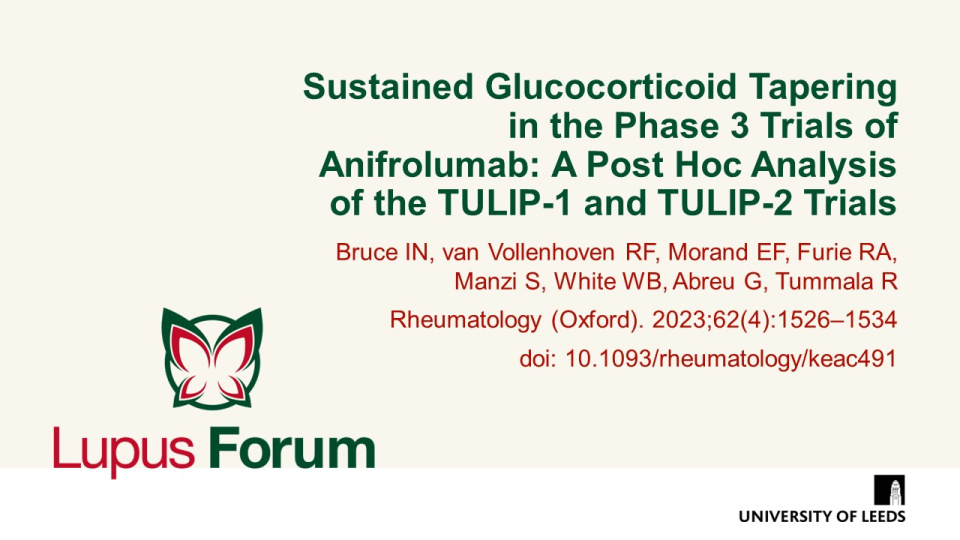 Sustained Glucocorticoid Tapering in the Phase 3 Trials of Anifrolumab: A Post Hoc Analysis of the TULIP-1 and TULIP-2 Trials

Bruce IN, van Vollenhoven RF, Morand EF, Furie RA, Manzi S, White WB, Abreu G, Tummala R

Rheumatology (Oxford). 2023;62(4):1526–1534

doi: 10.1093/rheumatology/keac491

Lupus Forum

UNIVERSITY OF LEEDS